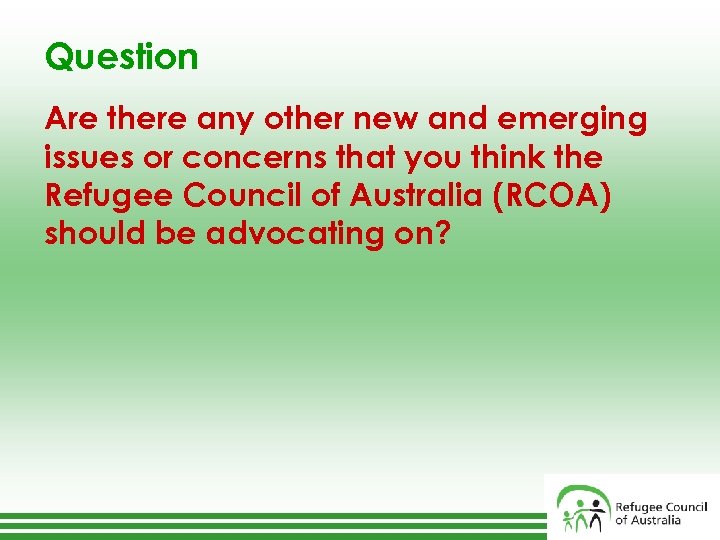 Question

Are there any other new and emerging issues or concerns that you think the Refugee Council of Australia (RCOA) should be advocating on?

Refugee Council of Australia